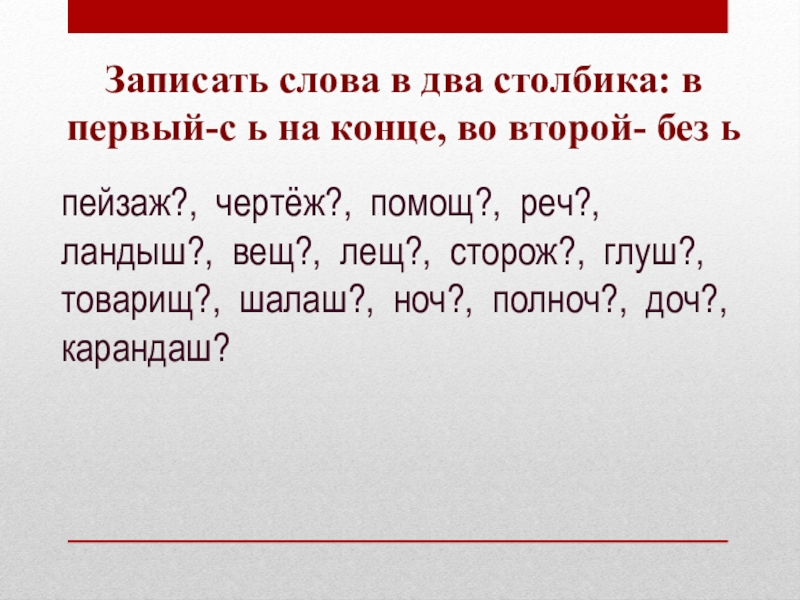 Записать слова в два столбика: в первый-с ь на конце, во второй- без ь

пейзаж?, чертёж?, помощ?, реч?, ландыш?, вещ?, лещ?, сторож?, глуш?, товарищ?, шалаш?, ноч?, полноч?, доч?, карандаш?